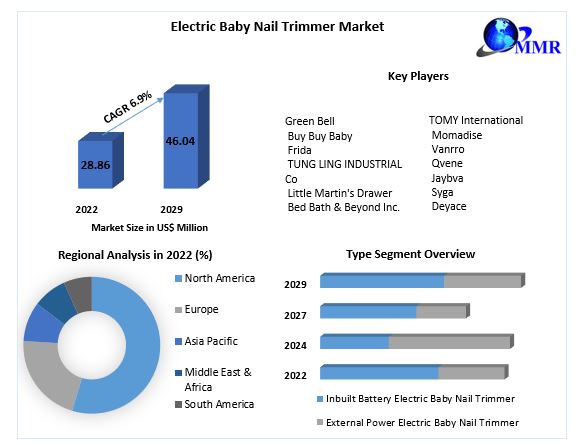 Electric Baby Nail Trimmer Market

MMR

CAGR 6.9%

28.86

46.04

2022

2029

Market Size in US$ Million

Key Players

Green Bell
Buy Buy Baby
Frida
TUNG LING INDUSTRIAL Co
Little Martin's Drawer
Bed Bath & Beyond Inc.

TOMY International
Momadise
Vanrro
Qvene
Jaybva
Syga
Deyace

Regional Analysis in 2022 (%)

North America
Europe
Asia Pacific
Middle East & Africa
South America

Type Segment Overview

2029
2027
2024
2022

Inbuilt Battery Electric Baby Nail Trimmer
External Power Electric Baby Nail Trimmer